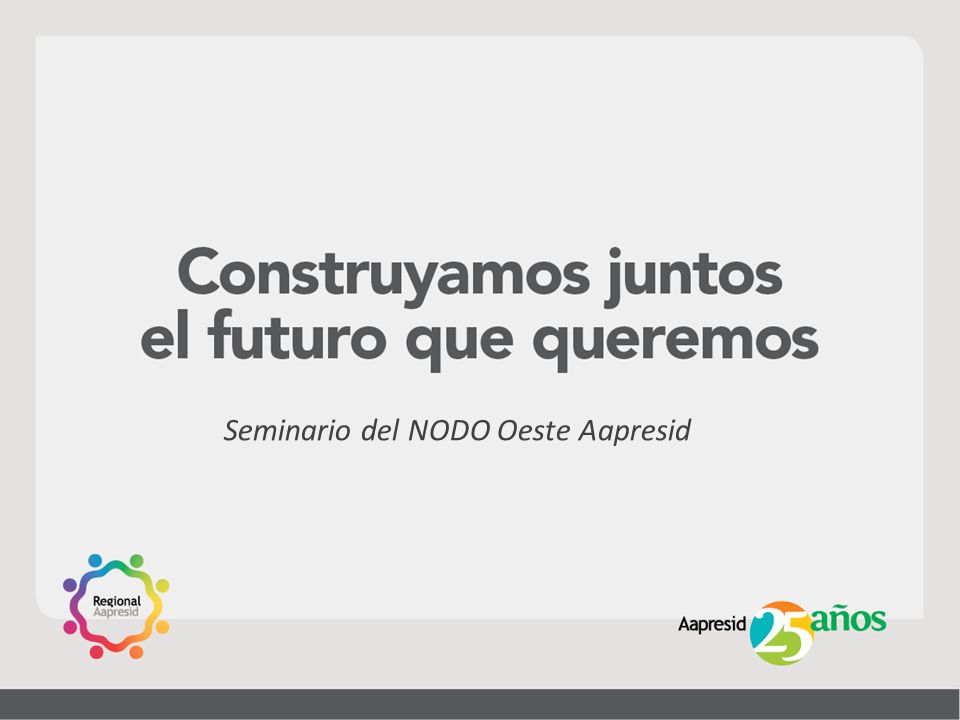 Construyamos juntos el futuro que queremos

Seminario del NODO Oeste Aapresid

Regional Aapresid

Aapresid 25 años